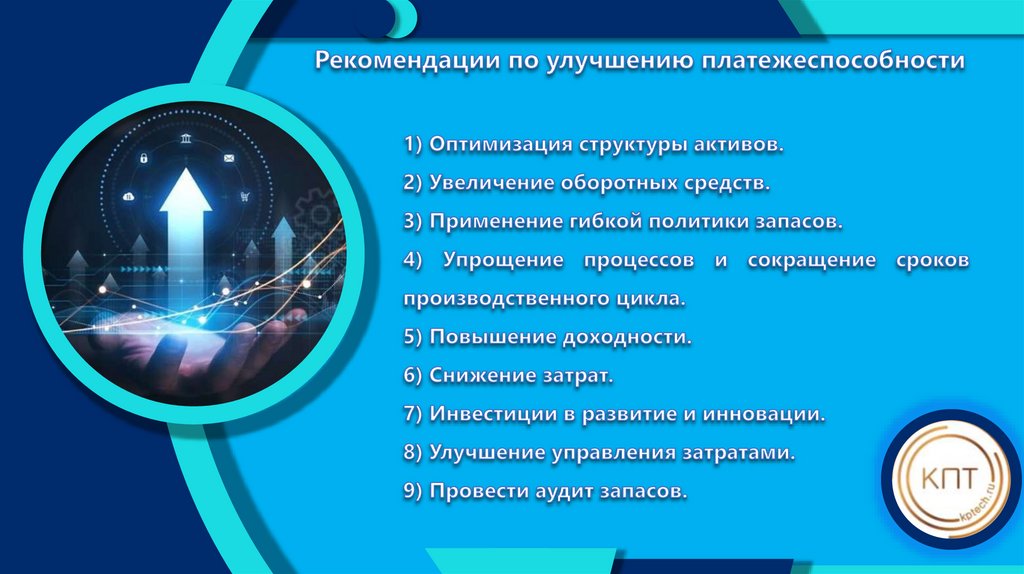 Рекомендации по улучшению платежеспособности

1) Оптимизация структуры активов.

2) Увеличение оборотных средств.

3) Применение гибкой политики запасов.

4) Упрощение процессов и сокращение сроков производственного цикла.

5) Повышение доходности.

6) Снижение затрат.

7) Инвестиции в развитие и инновации.

8) Улучшение управления затратами.

9) Провести аудит запасов.

КПТ
kptech.ru